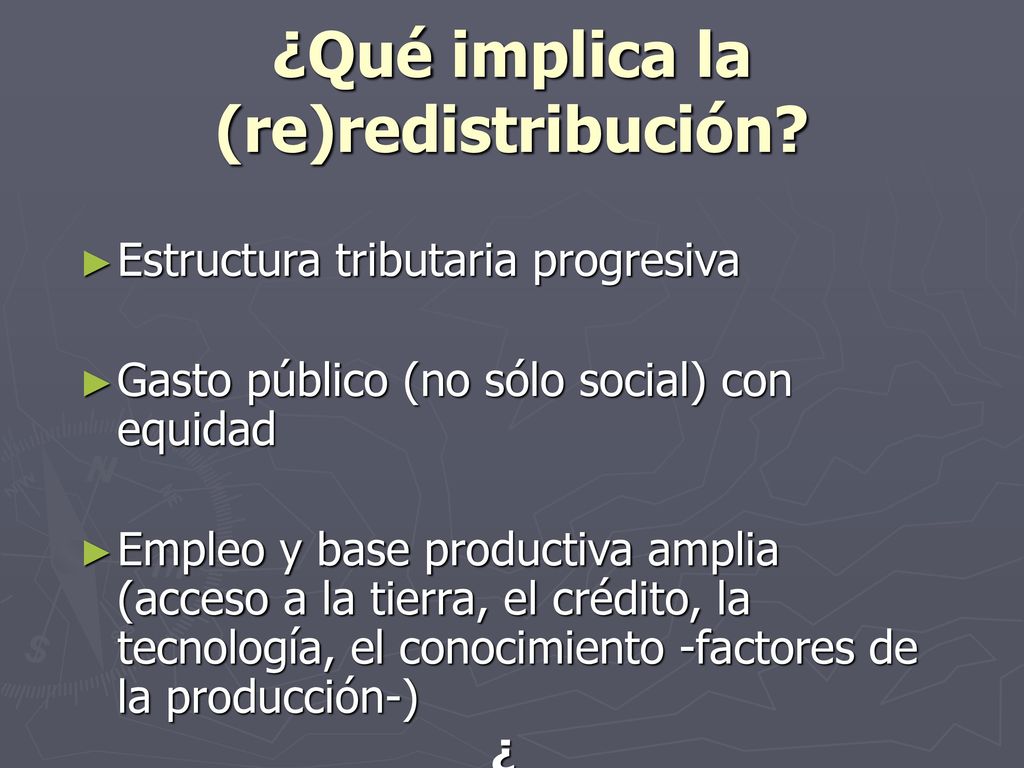 ¿Qué implica la (re)redistribución?

►Estructura tributaria progresiva

►Gasto público (no sólo social) con equidad

►Empleo y base productiva amplia (acceso a la tierra, el crédito, la tecnología, el conocimiento -factores de la producción-)

¿